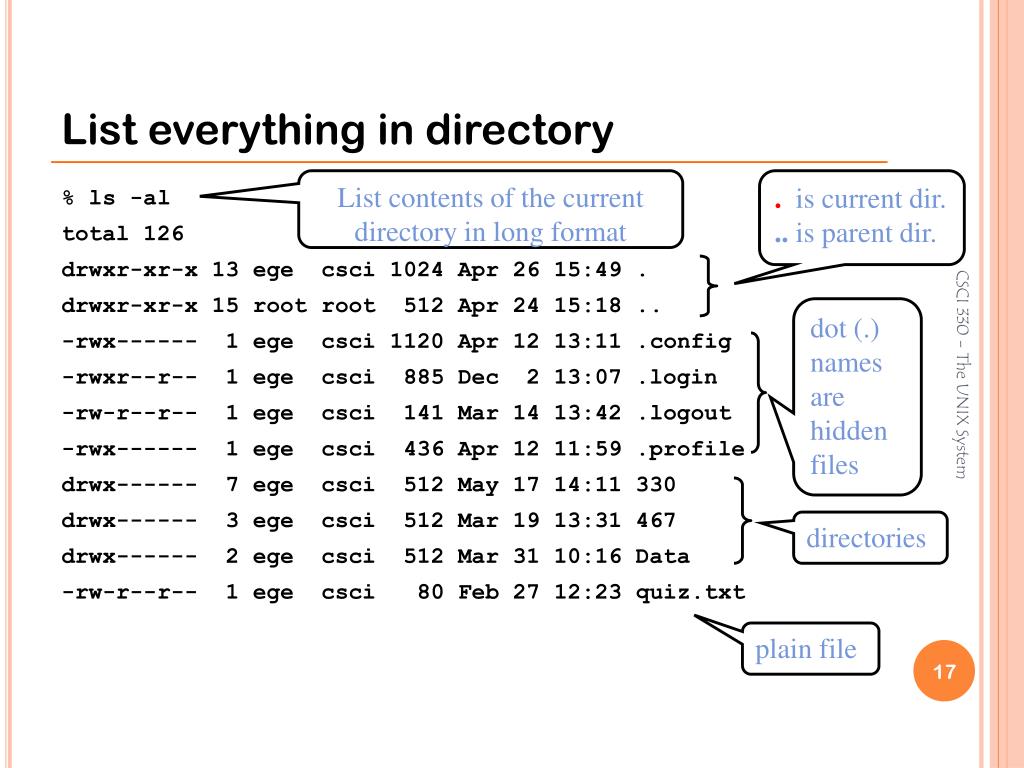 List everything in directory

% ls -al
total 126
drwxr-xr-x 13 ege  csci 1024 Apr 26 15:49 .
drwxr-xr-x 15 root root  512 Apr 24 15:18 ..
-rwx------  1 ege  csci 1120 Apr 12 13:11 .config
-rwxr--r--  1 ege  csci  885 Dec  2 13:07 .login
-rw-r--r--  1 ege  csci  141 Mar 14 13:42 .logout
-rwx------  1 ege  csci  436 Apr 12 11:59 .profile
drwx------  7 ege  csci  512 May 17 14:11 330
drwx------  3 ege  csci  512 Mar 19 13:31 467
drwx------  2 ege  csci  512 Mar 31 10:16 Data
-rw-r--r--  1 ege  csci   80 Feb 27 12:23 quiz.txt

List contents of the current directory in long format

. is current dir.
.. is parent dir.

dot (.) names are hidden files

directories

plain file

CSCI 330 – The UNIX System

17